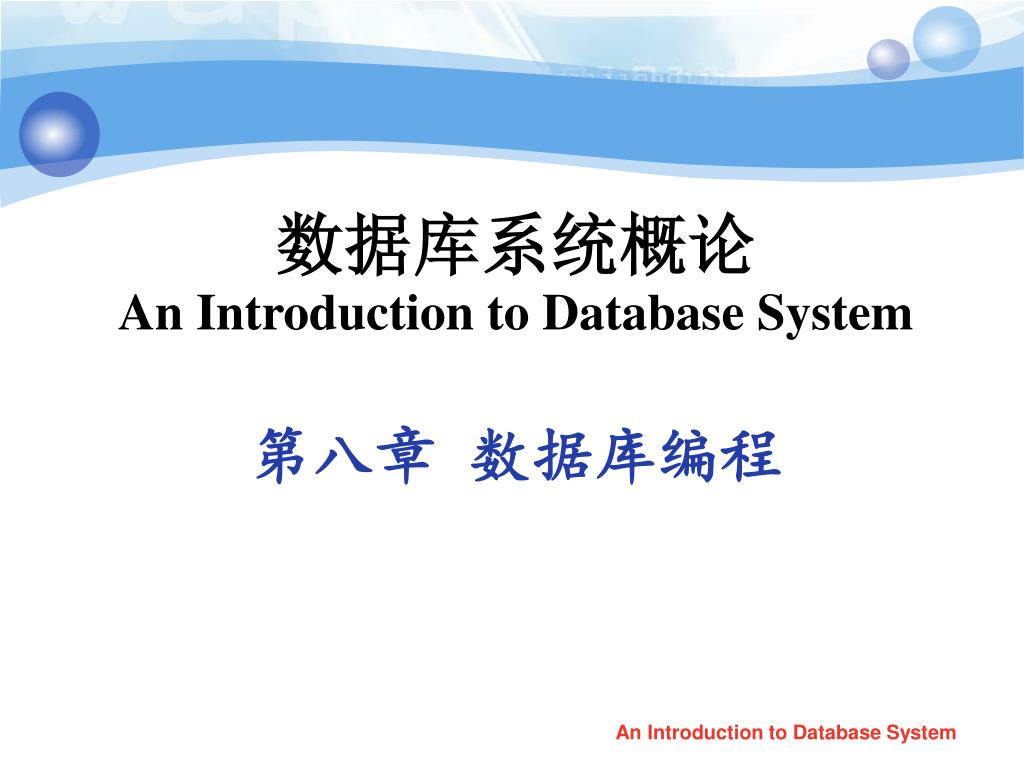 数据库系统概论
An Introduction to Database System

第八章 数据库编程

An Introduction to Database System